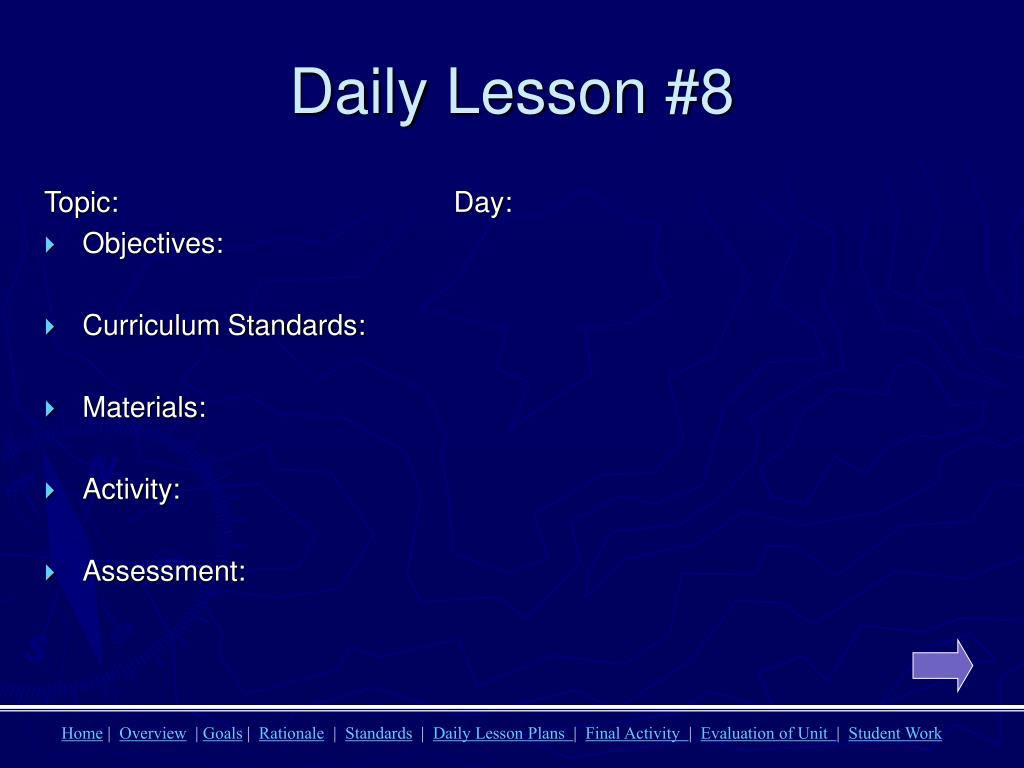 Daily Lesson #8

Topic: Day:

Objectives:

Curriculum Standards:

Materials:

Activity:

Assessment:

Home | Overview | Goals | Rationale | Standards | Daily Lesson Plans | Final Activity | Evaluation of Unit | Student Work